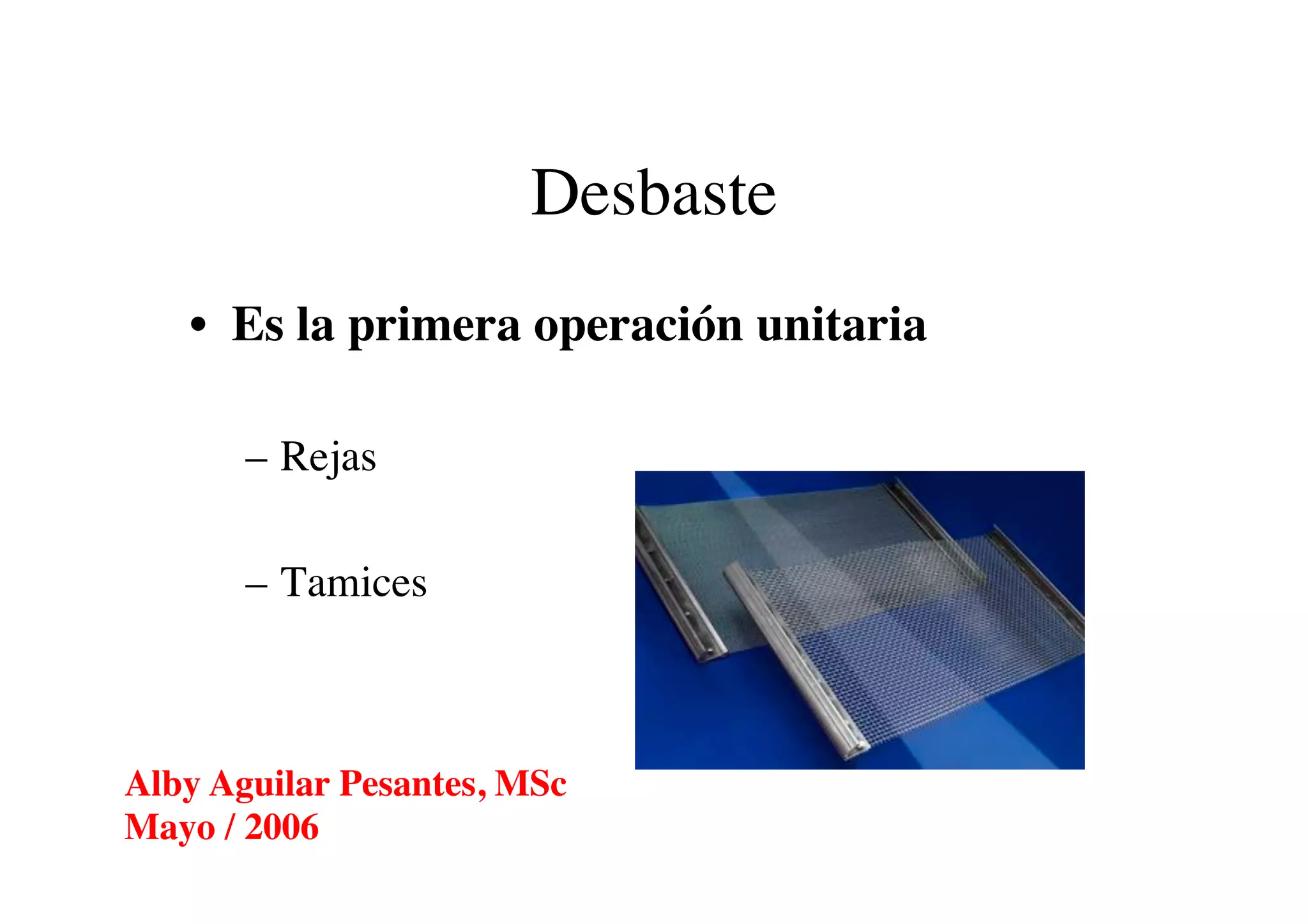 Desbaste

• Es la primera operación unitaria

– Rejas

– Tamices

Alby Aguilar Pesantes, MSc
Mayo / 2006